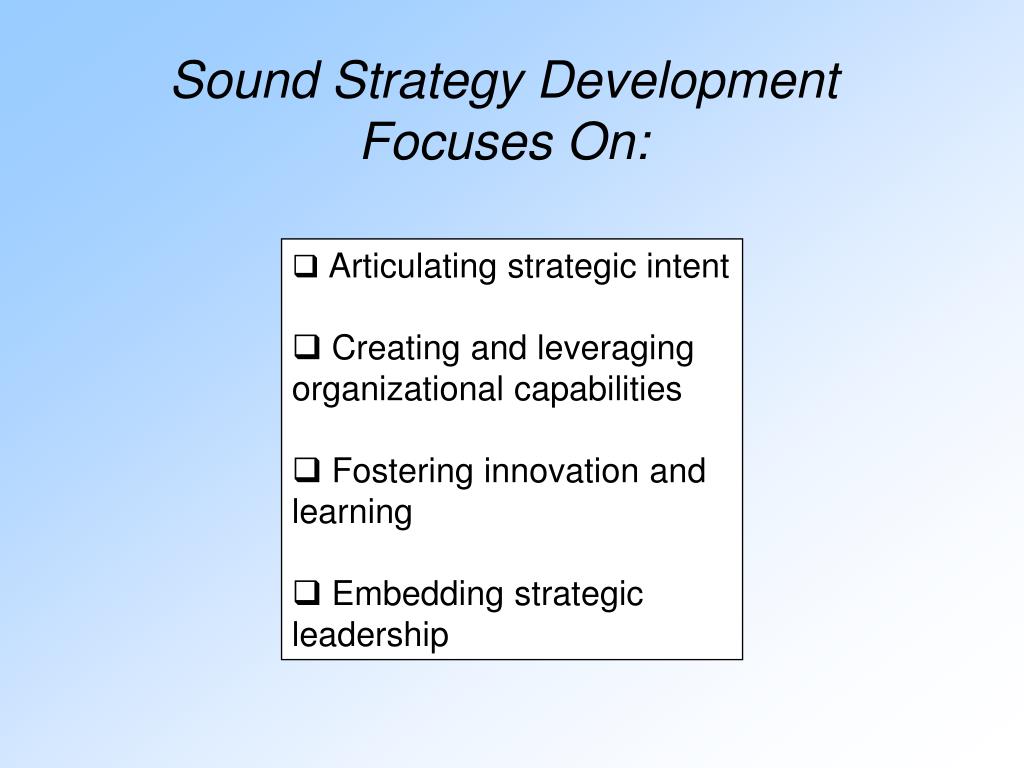 Sound Strategy Development Focuses On:

❑ Articulating strategic intent

❑ Creating and leveraging organizational capabilities

❑ Fostering innovation and learning

❑ Embedding strategic leadership